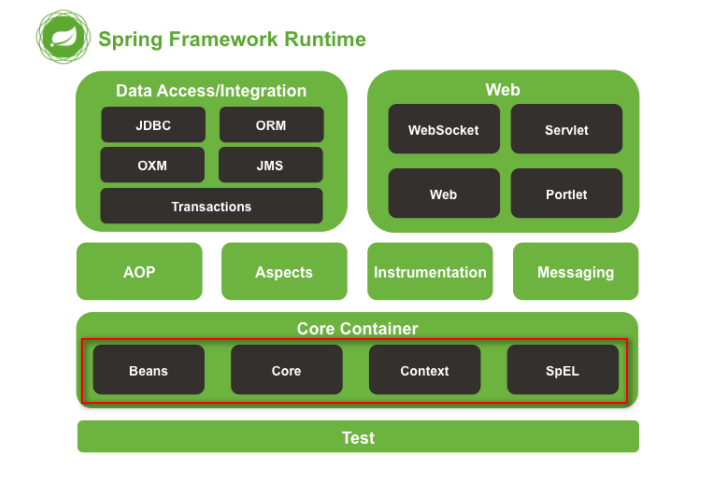 Spring Framework Runtime

Data Access/Integration

JDBC

ORM

OXM

JMS

Transactions

Web

WebSocket

Servlet

Web

Portlet

AOP

Aspects

Instrumentation

Messaging

Core Container

Beans

Core

Context

SpEL

Test